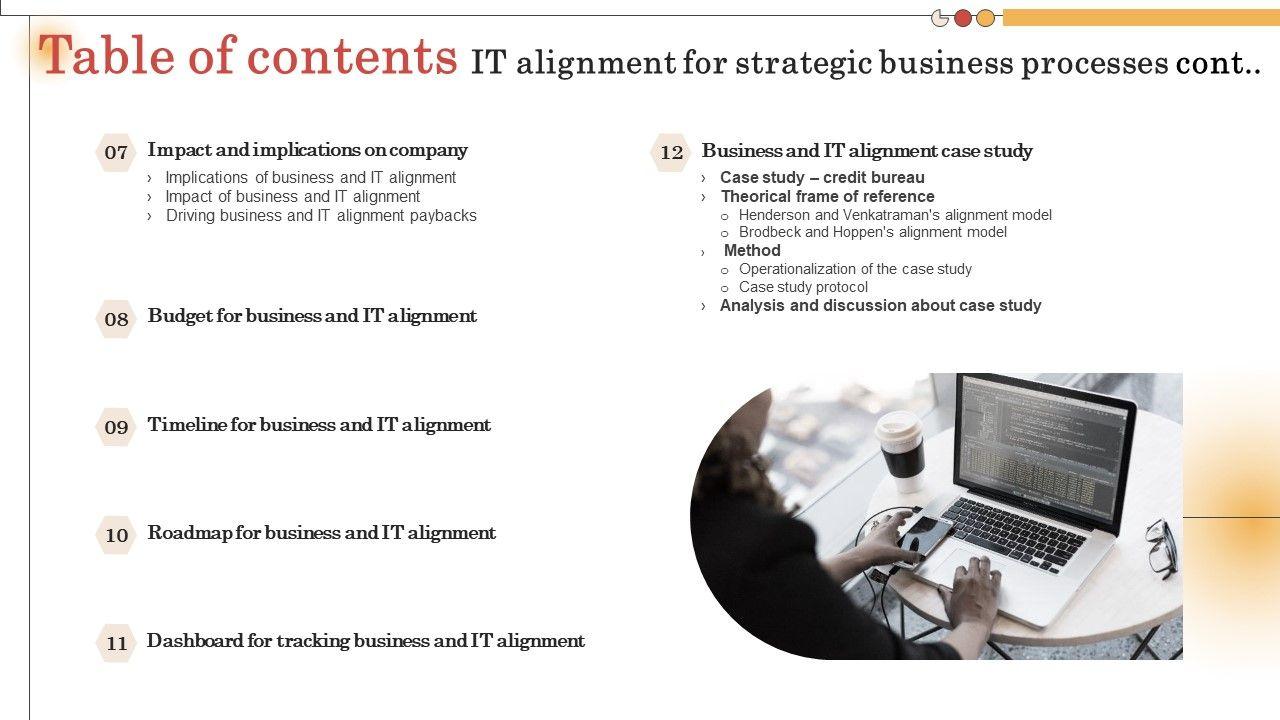 Table of contents IT alignment for strategic business processes cont..

07 Impact and implications on company
› Implications of business and IT alignment
› Impact of business and IT alignment
› Driving business and IT alignment paybacks

08 Budget for business and IT alignment

09 Timeline for business and IT alignment

10 Roadmap for business and IT alignment

11 Dashboard for tracking business and IT alignment

12 Business and IT alignment case study
› Case study – credit bureau
› Theorical frame of reference
o Henderson and Venkatraman's alignment model
o Brodbeck and Hoppen's alignment model
› Method
o Operationalization of the case study
o Case study protocol
› Analysis and discussion about case study